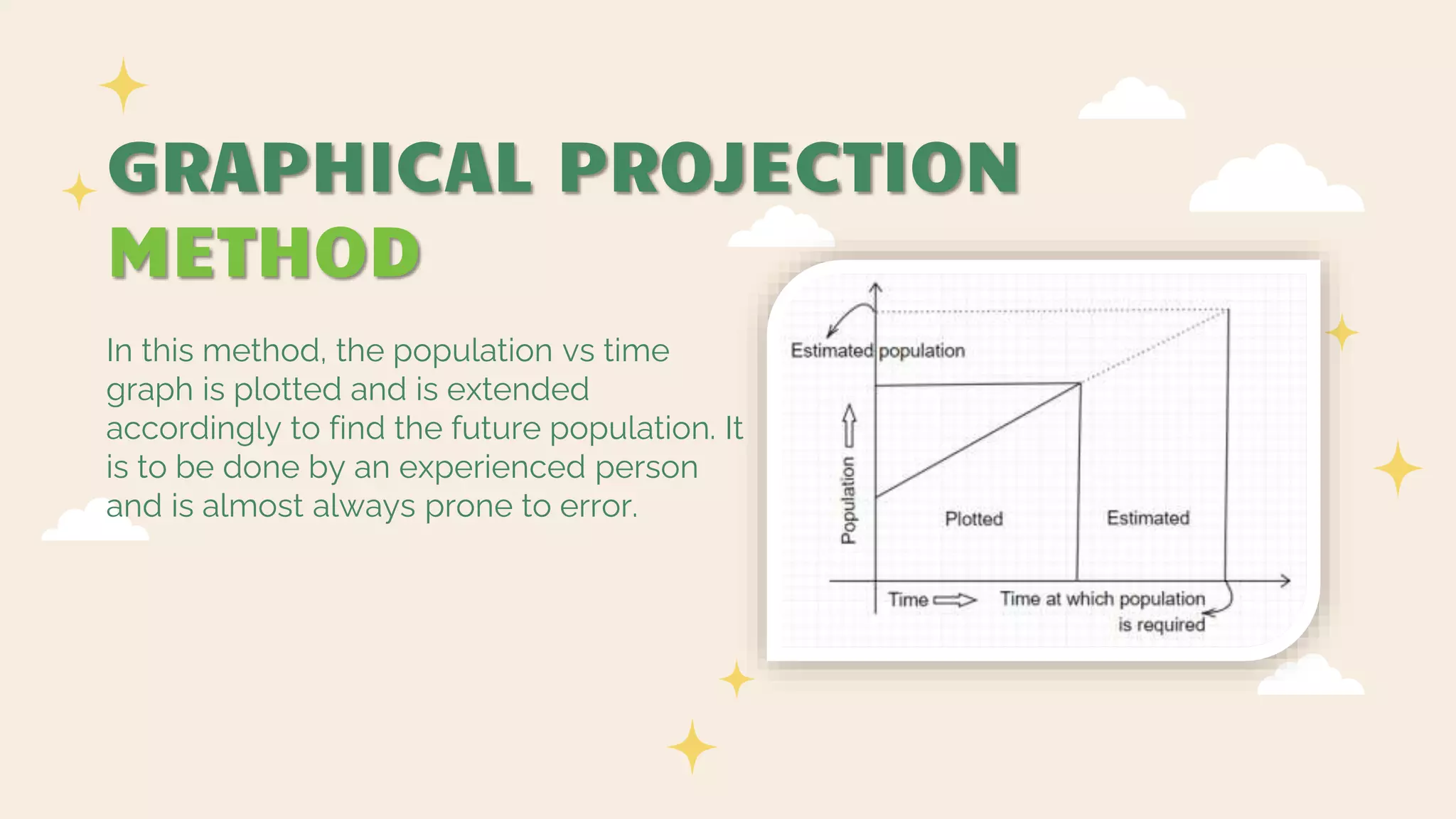 GRAPHICAL PROJECTION METHOD

In this method, the population vs time graph is plotted and is extended accordingly to find the future population. It is to be done by an experienced person and is almost always prone to error.

Estimated population

Population

Plotted

Estimated

Time

Time at which population is required